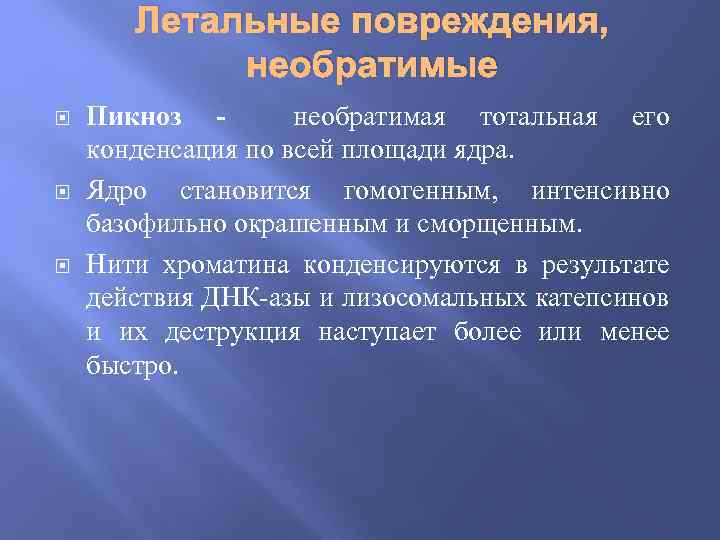 Летальные повреждения, необратимые

Пикноз - необратимая тотальная его конденсация по всей площади ядра.

Ядро становится гомогенным, интенсивно базофильно окрашенным и сморщенным.

Нити хроматина конденсируются в результате действия ДНК-азы и лизосомальных катепсинов и их деструкция наступает более или менее быстро.